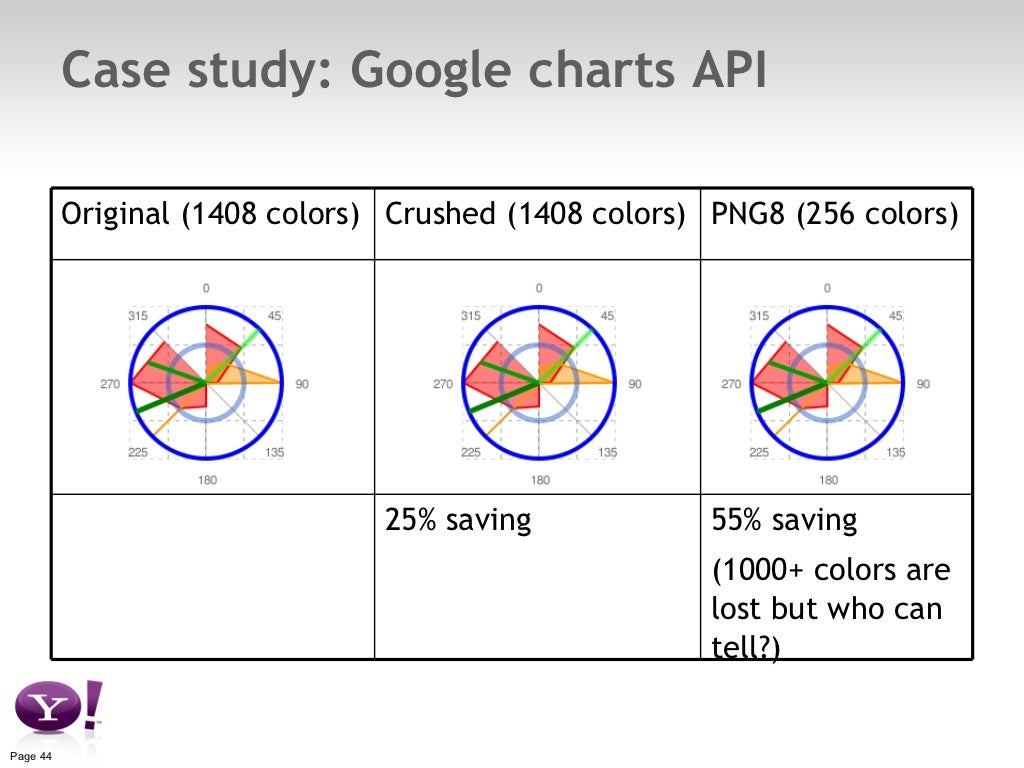 Case study: Google charts API

| Original (1408 colors) | Crushed (1408 colors) | PNG8 (256 colors) |
|---|---|---|
| 0 315 45 270 90 225 135 180 | 0 315 45 270 90 225 135 180 | 0 315 45 270 90 225 135 180 |
| | 25% saving | 55% saving (1000+ colors are lost but who can tell?) |

Y!

Page 44